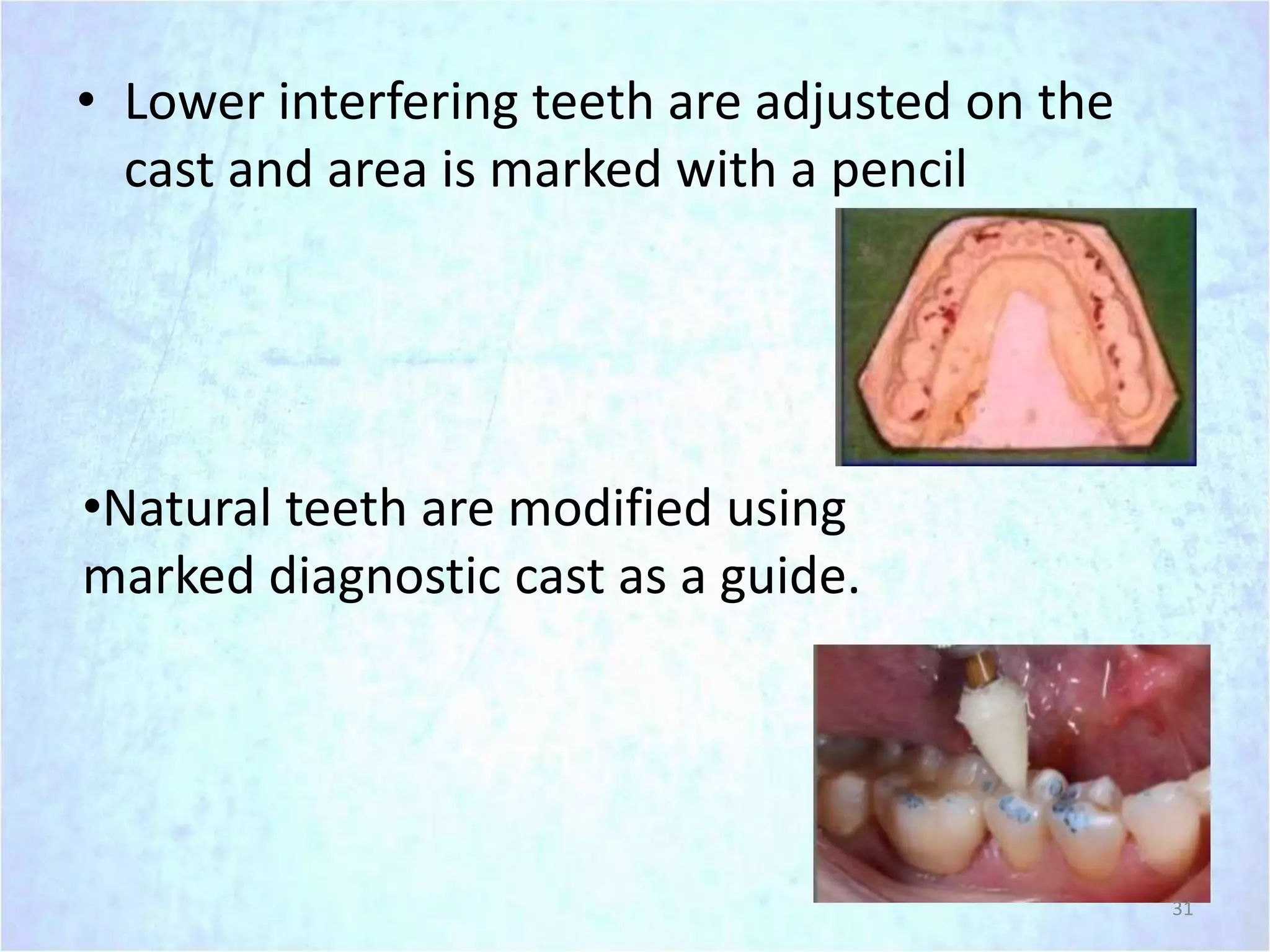 • Lower interfering teeth are adjusted on the cast and area is marked with a pencil

•Natural teeth are modified using marked diagnostic cast as a guide.

31